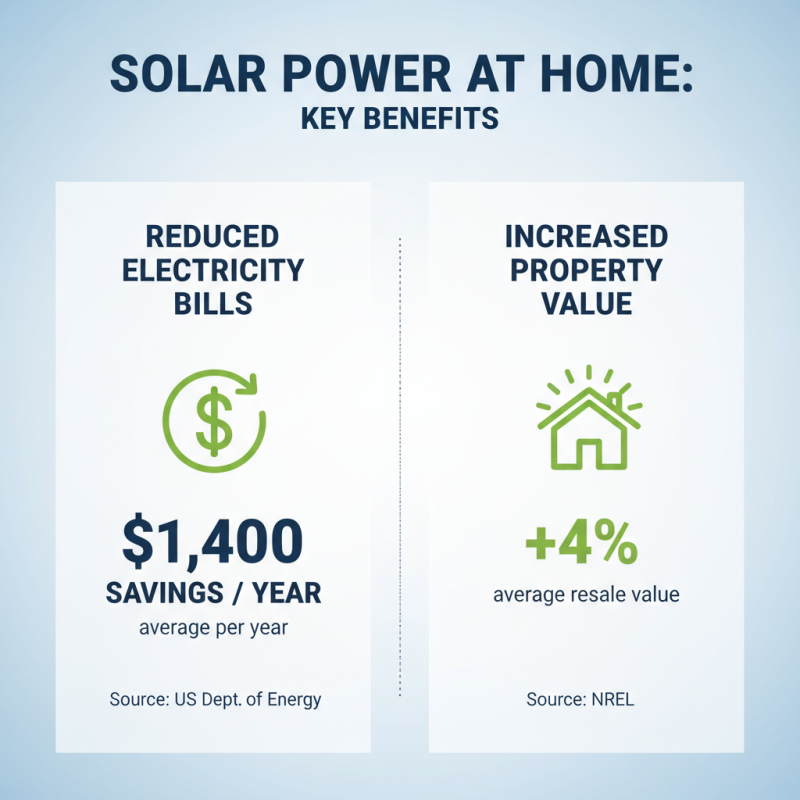 SOLAR POWER AT HOME:
KEY BENEFITS

REDUCED ELECTRICITY BILLS

$

$1,400
SAVINGS / YEAR
average per year

Source: US Dept. of Energy

INCREASED PROPERTY VALUE

+4%
average resale value

Source: NREL